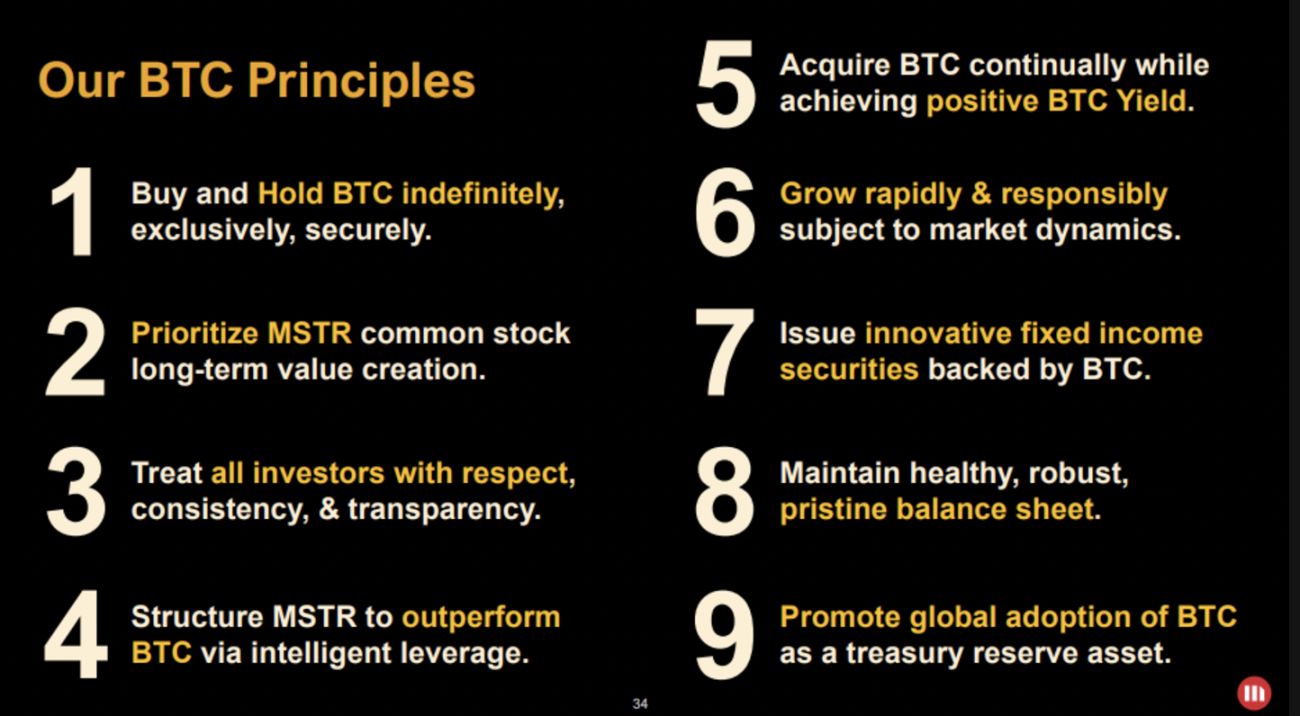 Our BTC Principles

1 Buy and Hold BTC indefinitely, exclusively, securely.

2 Prioritize MSTR common stock long-term value creation.

3 Treat all investors with respect, consistency, & transparency.

4 Structure MSTR to outperform BTC via intelligent leverage.

5 Acquire BTC continually while achieving positive BTC Yield.

6 Grow rapidly & responsibly subject to market dynamics.

7 Issue innovative fixed income securities backed by BTC.

8 Maintain healthy, robust, pristine balance sheet.

9 Promote global adoption of BTC as a treasury reserve asset.

34